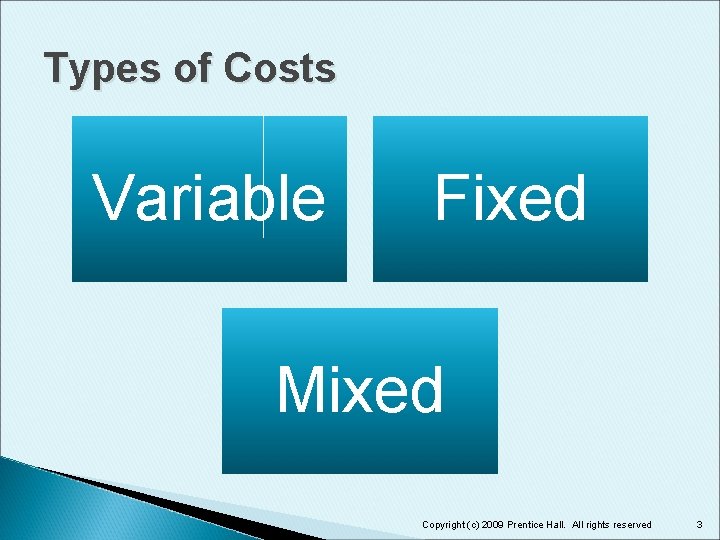 Types of Costs

Variable

Fixed

Mixed

Copyright (c) 2009 Prentice Hall. All rights reserved

3